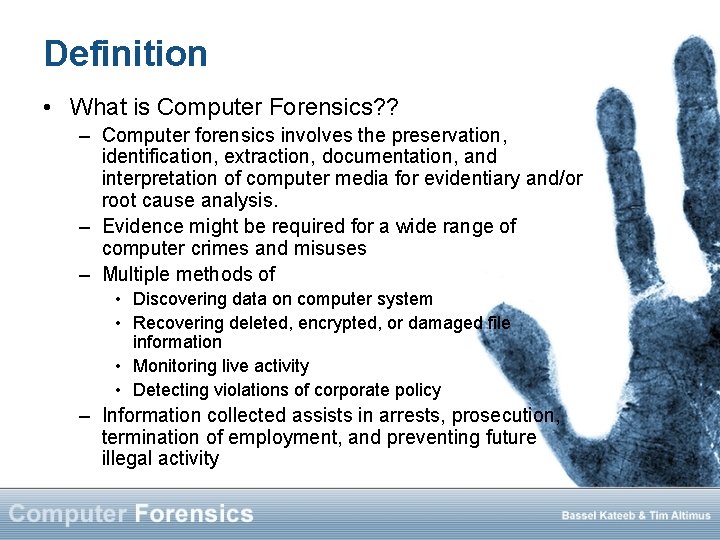 Definition

• What is Computer Forensics??
– Computer forensics involves the preservation, identification, extraction, documentation, and interpretation of computer media for evidentiary and/or root cause analysis.
– Evidence might be required for a wide range of computer crimes and misuses
– Multiple methods of
• Discovering data on computer system
• Recovering deleted, encrypted, or damaged file information
• Monitoring live activity
• Detecting violations of corporate policy
– Information collected assists in arrests, prosecution, termination of employment, and preventing future illegal activity

Computer Forensics

Bassel Kateeb & Tim Altimus